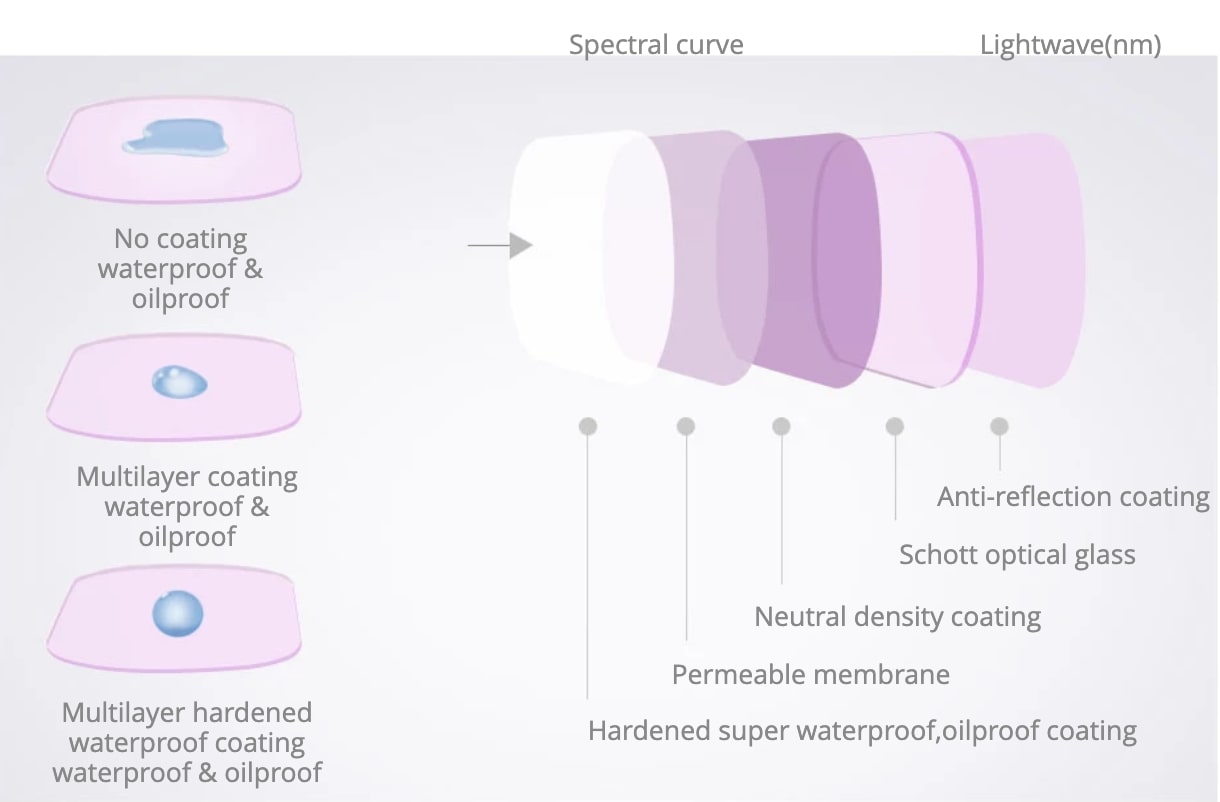 Spectral curve

Lightwave(nm)

No coating waterproof & oilproof

Multilayer coating waterproof & oilproof

Multilayer hardened waterproof coating waterproof & oilproof

Anti-reflection coating

Schott optical glass

Neutral density coating

Permeable membrane

Hardened super waterproof,oilproof coating